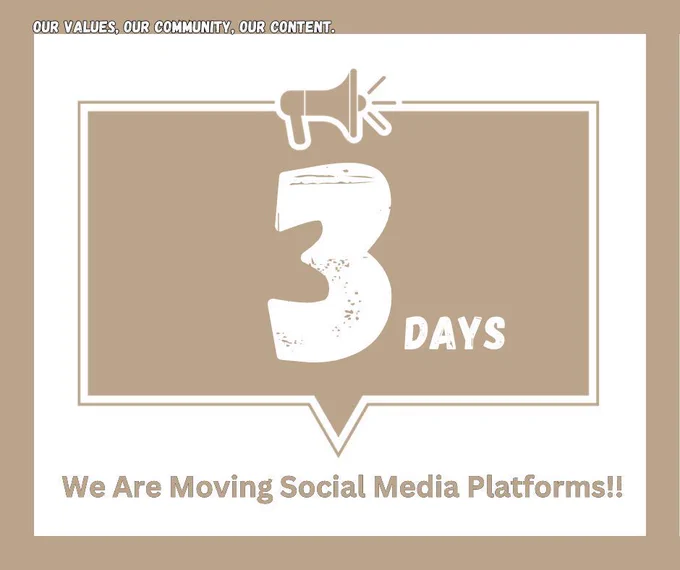 OUR VALUES, OUR COMMUNITY, OUR CONTENT.

3 DAYS

We Are Moving Social Media Platforms!!